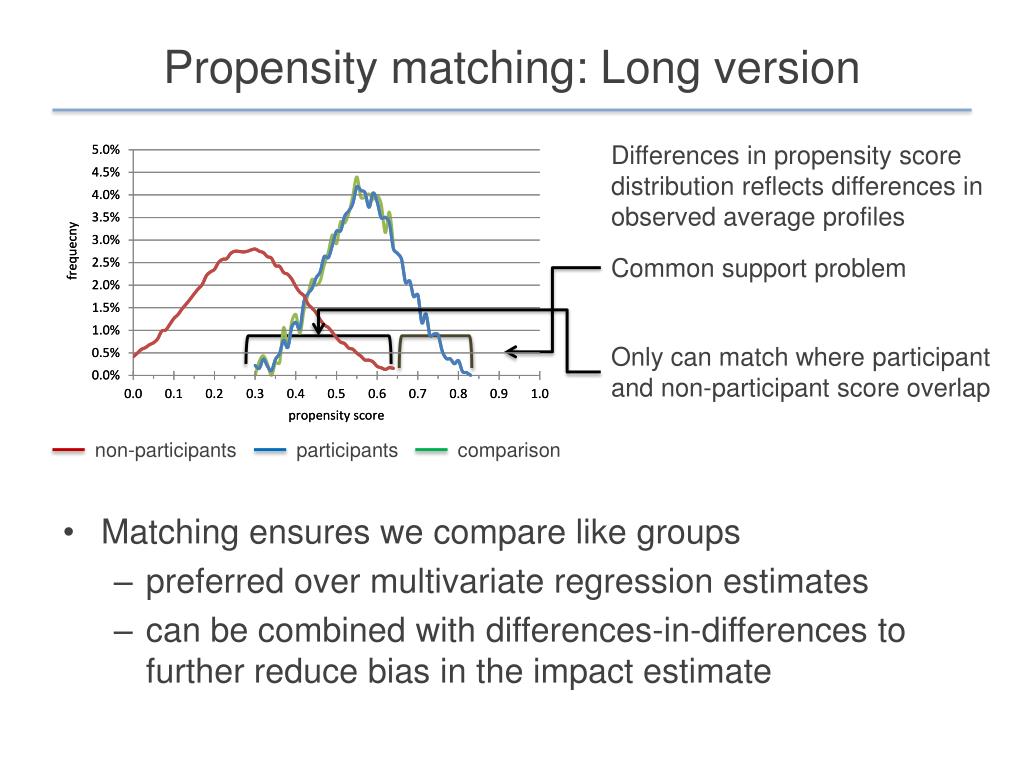 Propensity matching: Long version

5.0%
4.5%
4.0%
3.5%
3.0%
2.5%
2.0%
1.5%
1.0%
0.5%
0.0%

frequecny

0.0 0.1 0.2 0.3 0.4 0.5 0.6 0.7 0.8 0.9 1.0

propensity score

non-participants participants comparison

Differences in propensity score distribution reflects differences in observed average profiles

Common support problem

Only can match where participant and non-participant score overlap

• Matching ensures we compare like groups
– preferred over multivariate regression estimates
– can be combined with differences-in-differences to further reduce bias in the impact estimate